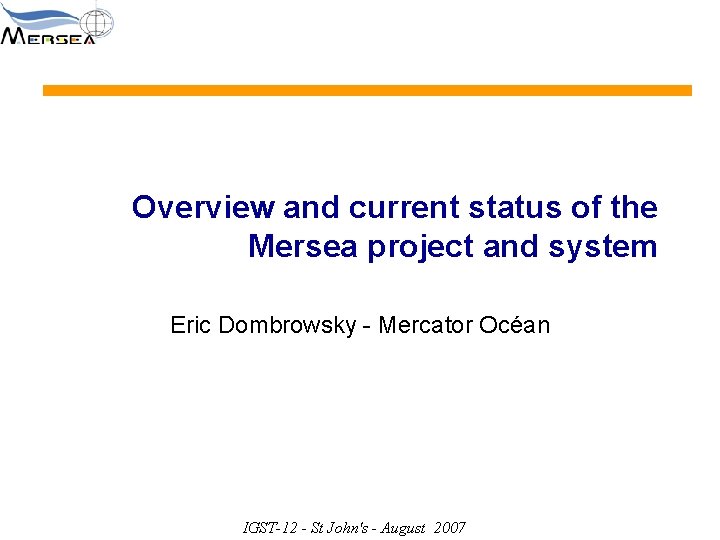 MERSEA

Overview and current status of the Mersea project and system

Eric Dombrowsky - Mercator Océan

IGST-12 - St John's - August 2007